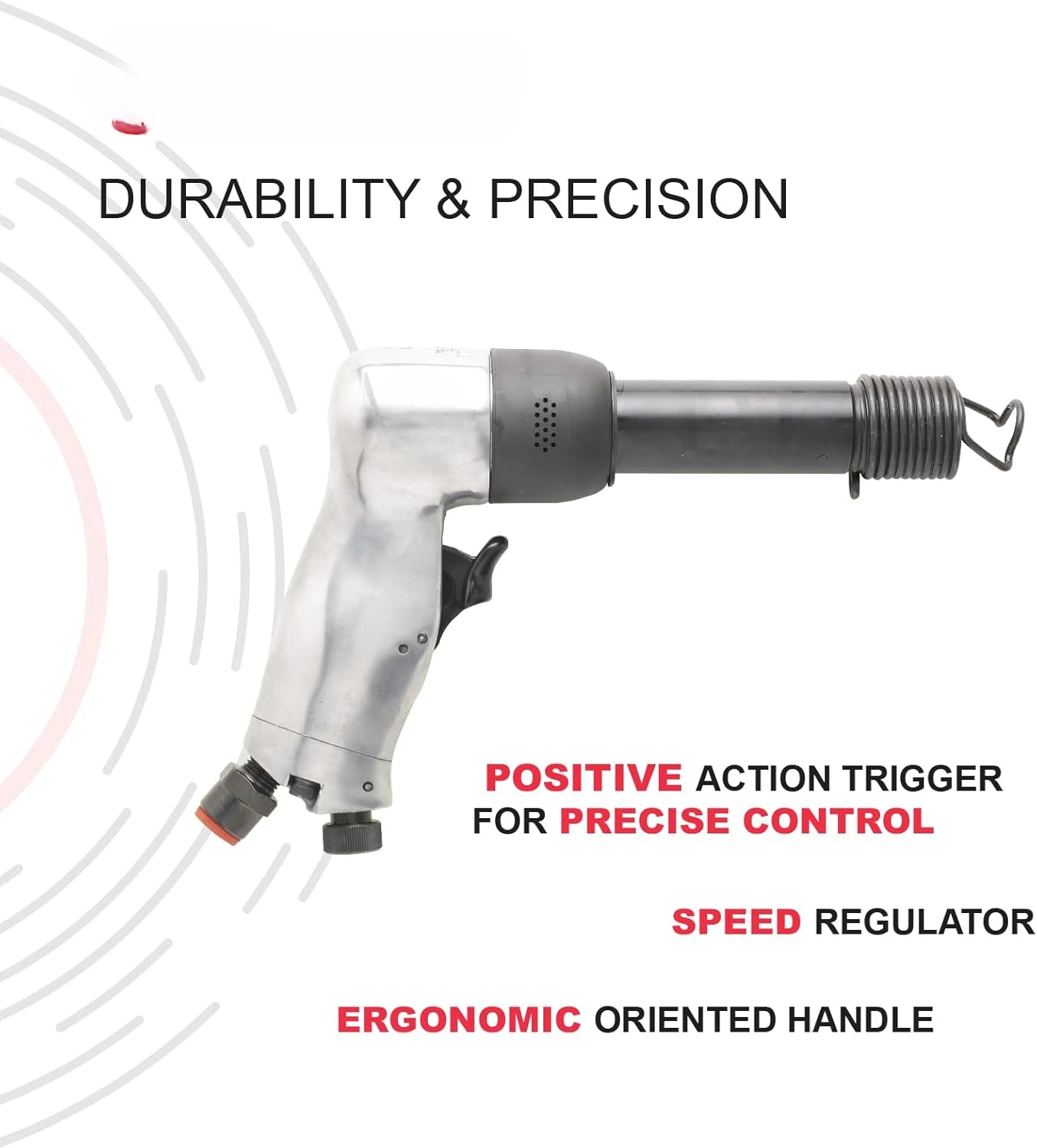 DURABILITY & PRECISION

POSITIVE ACTION TRIGGER FOR PRECISE CONTROL

SPEED REGULATOR

ERGONOMIC ORIENTED HANDLE